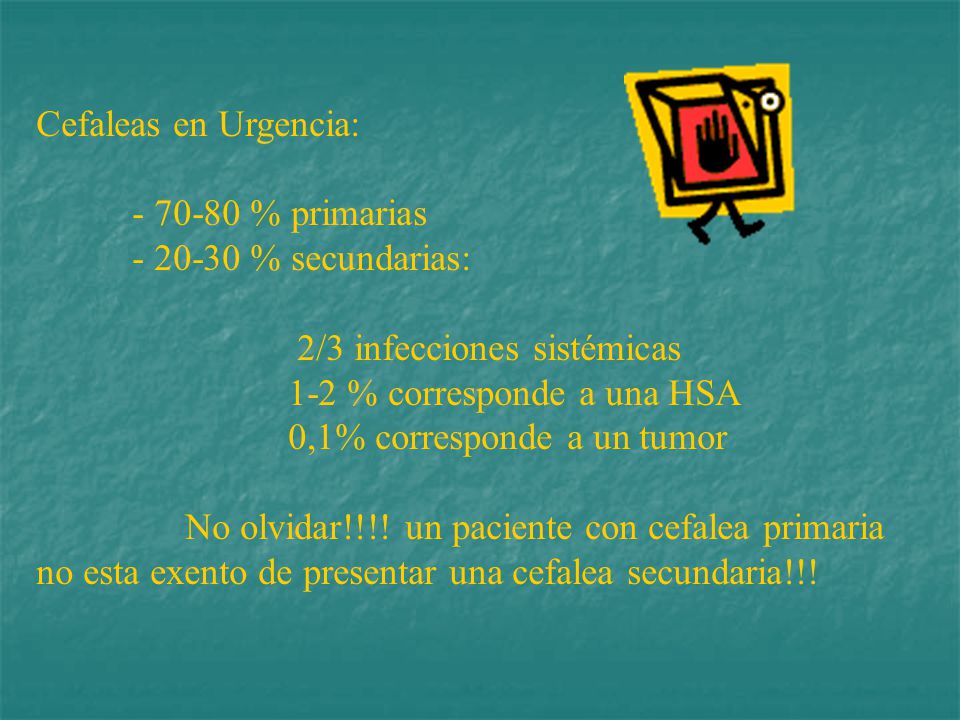 Cefaleas en Urgencia:

- 70-80 % primarias
- 20-30 % secundarias:

2/3 infecciones sistémicas
1-2 % corresponde a una HSA
0,1% corresponde a un tumor

No olvidar!!!! un paciente con cefalea primaria no esta exento de presentar una cefalea secundaria!!!